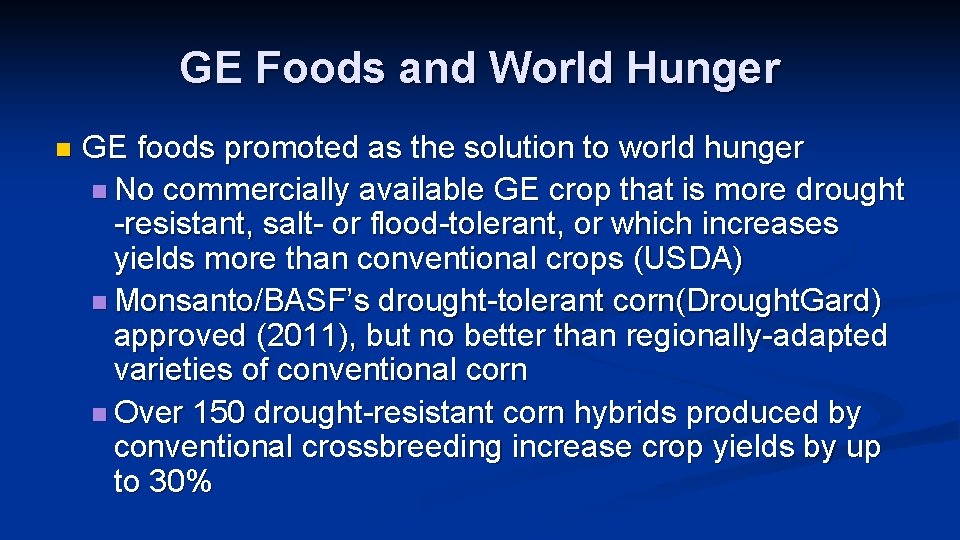 GE Foods and World Hunger

GE foods promoted as the solution to world hunger

No commercially available GE crop that is more drought -resistant, salt- or flood-tolerant, or which increases yields more than conventional crops (USDA)

Monsanto/BASF’s drought-tolerant corn(DroughtGard) approved (2011), but no better than regionally-adapted varieties of conventional corn

Over 150 drought-resistant corn hybrids produced by conventional crossbreeding increase crop yields by up to 30%